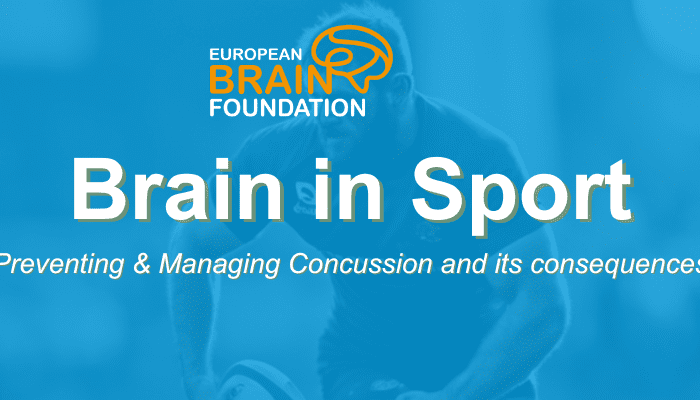 EUROPEAN BRAIN FOUNDATION

Brain in Sport

Preventing & Managing Concussion and its consequences